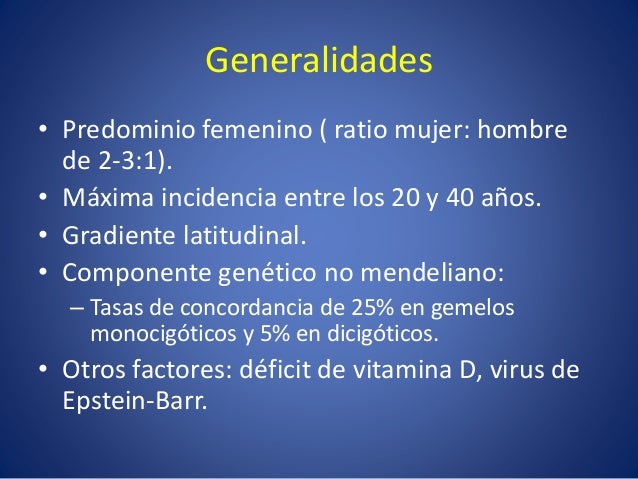 Generalidades

• Predominio femenino ( ratio mujer: hombre de 2-3:1).
• Máxima incidencia entre los 20 y 40 años.
• Gradiente latitudinal.
• Componente genético no mendeliano:
– Tasas de concordancia de 25% en gemelos monocigóticos y 5% en dicigóticos.
• Otros factores: déficit de vitamina D, virus de Epstein-Barr.